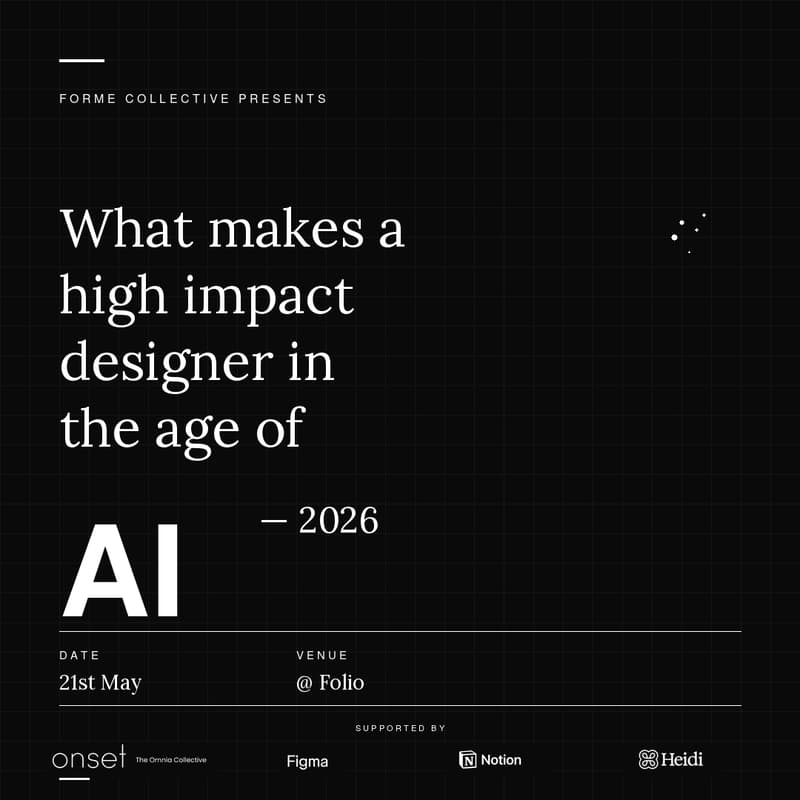 FORME COLLECTIVE PRESENTS

What makes a high impact designer in the age of

AI — 2026

DATE
21st May

VENUE
@ Folio

SUPPORTED BY

onset The Omnia Collective

Figma

Notion

Heidi